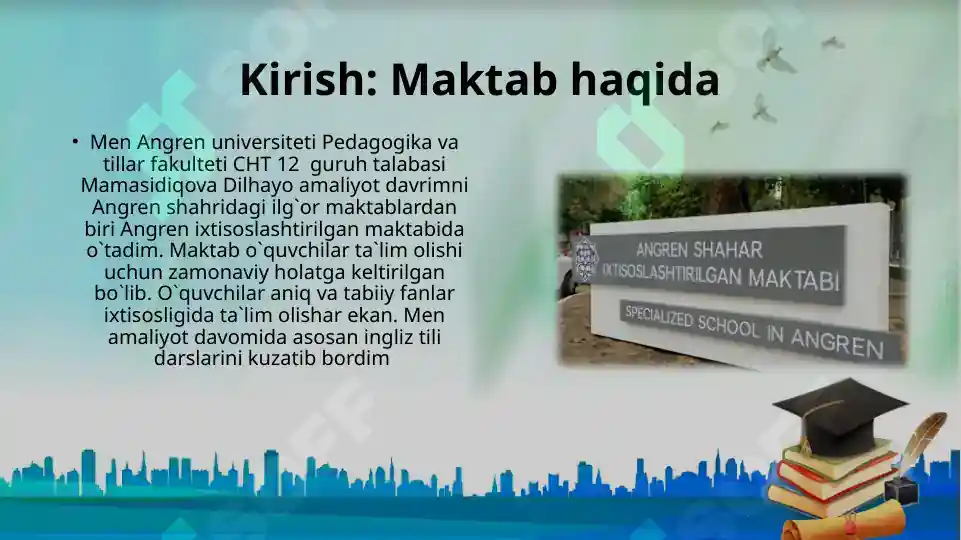 Kirish: Maktab haqida

• Men Angren universiteti Pedagogika va tillar fakulteti CHT 12 guruh talabasi Mamasidiqova Dilhayo amaliyot davrimni Angren shahridagi ilg`or maktablardan biri Angren ixtisoslashtirilgan maktabida o`tadim. Maktab o`quvchilar ta`lim olishi uchun zamonaviy holatga keltirilgan bo`lib. O`quvchilar aniq va tabiiy fanlar ixtisosligida ta`lim olishar ekan. Men amaliyot davomida asosan ingliz tili darslarini kuzatib bordim

ANGREN SHAHAR IXTISOSLASHTIRILGAN MAKTABI

SPECIALIZED SCHOOL IN ANGREN